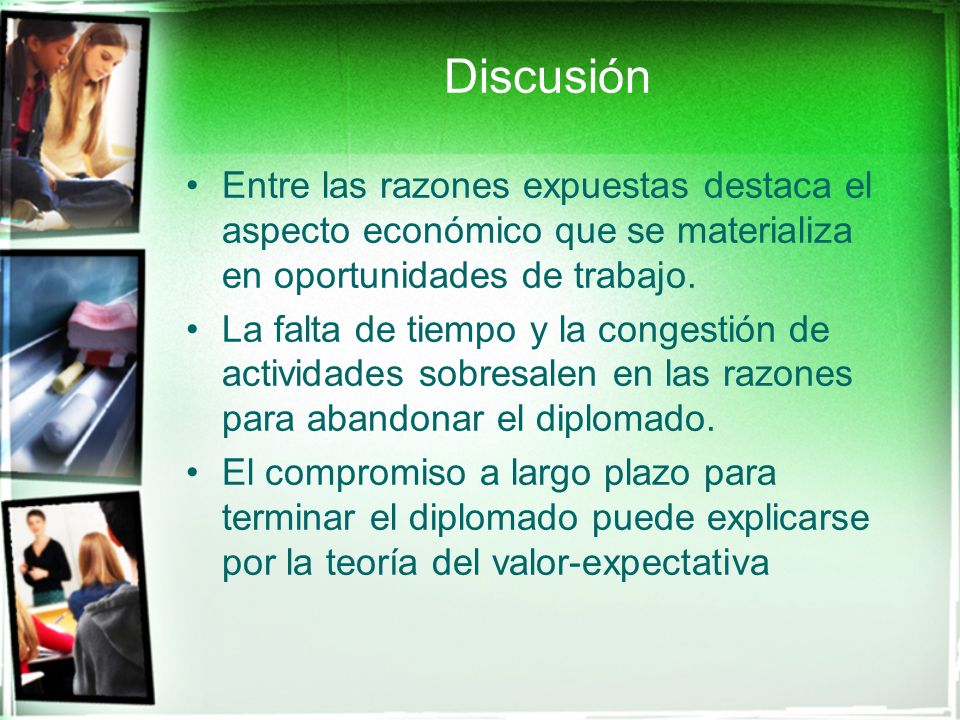 Discusión

• Entre las razones expuestas destaca el aspecto económico que se materializa en oportunidades de trabajo.
• La falta de tiempo y la congestión de actividades sobresalen en las razones para abandonar el diplomado.
• El compromiso a largo plazo para terminar el diplomado puede explicarse por la teoría del valor-expectativa